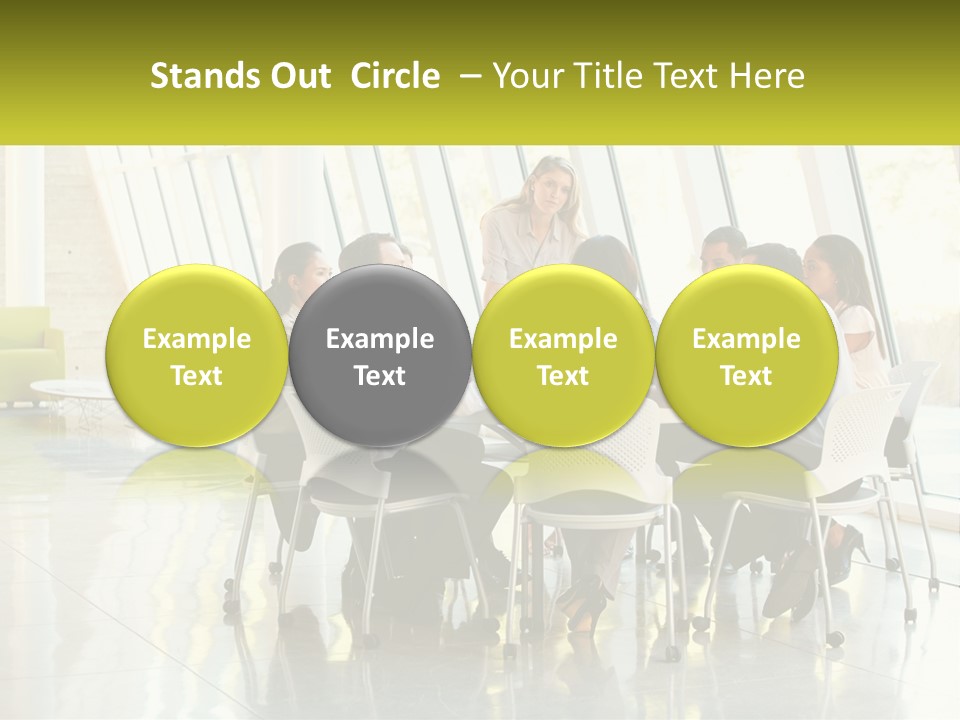 Stands Out Circle – Your Title Text Here

Example Text

Example Text

Example Text

Example Text